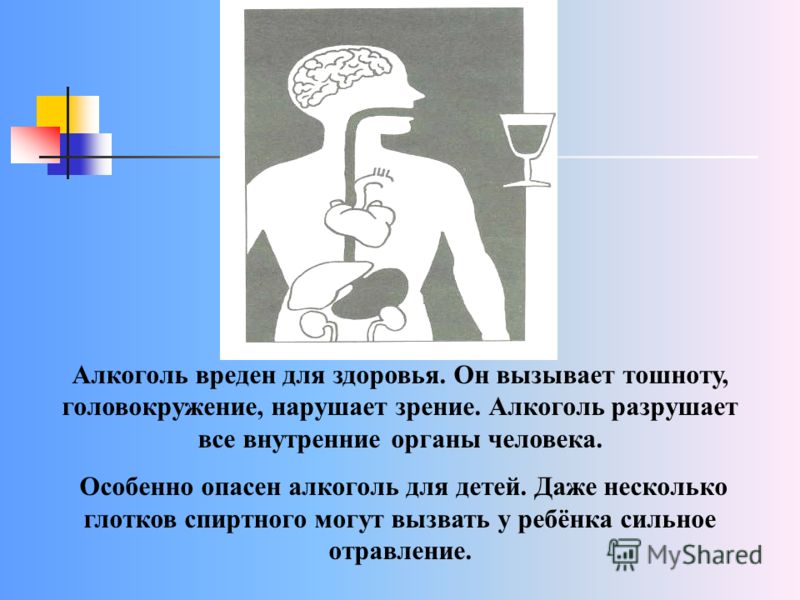 Алкоголь вреден для здоровья. Он вызывает тошноту, головокружение, нарушает зрение. Алкоголь разрушает все внутренние органы человека.

Особенно опасен алкоголь для детей. Даже несколько глотков спиртного могут вызвать у ребёнка сильное отравление.

MyShared